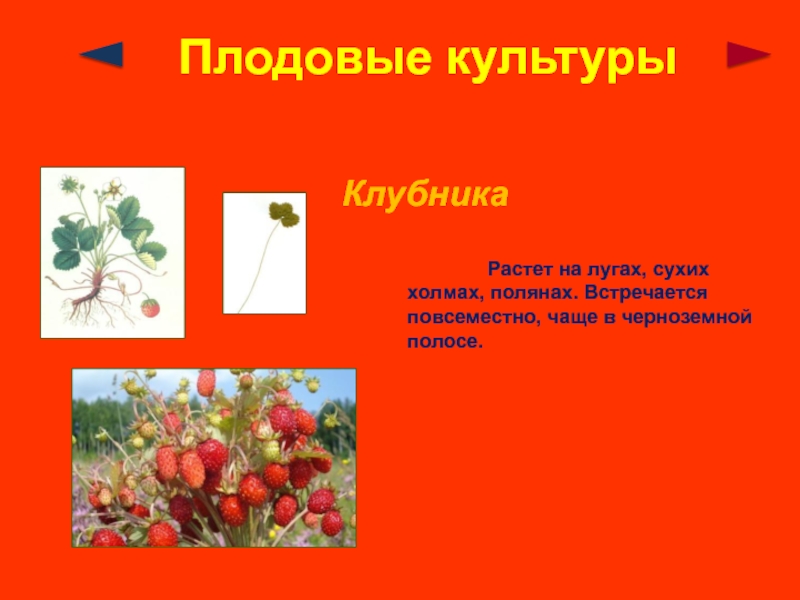 Плодовые культуры

Клубника

Растет на лугах, сухих холмах, полянах. Встречается повсеместно, чаще в черноземной полосе.